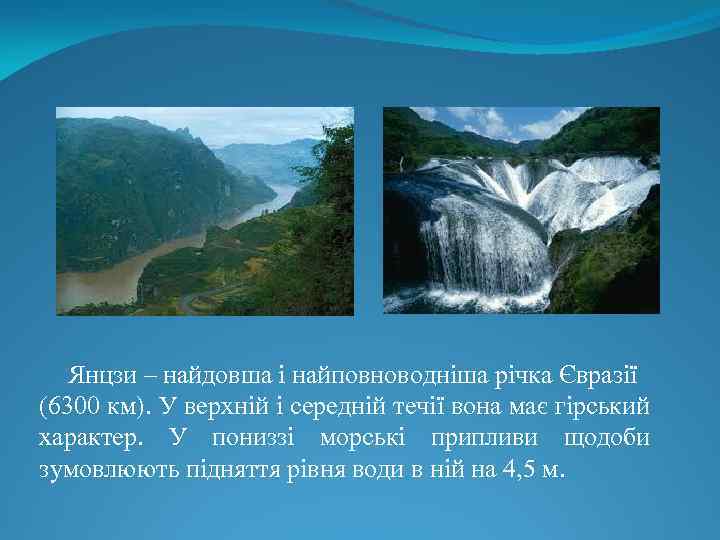 Янцзи – найдовша і найповноводніша річка Євразії (6300 км). У верхній і середній течії вона має гірський характер. У пониззі морські припливи щодоби зумовлюють підняття рівня води в ній на 4,5 м.